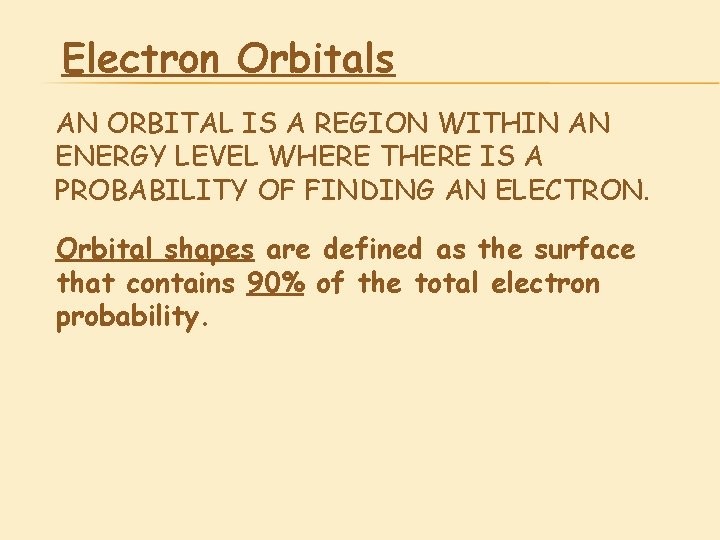 Electron Orbitals

AN ORBITAL IS A REGION WITHIN AN ENERGY LEVEL WHERE THERE IS A PROBABILITY OF FINDING AN ELECTRON.

Orbital shapes are defined as the surface that contains 90% of the total electron probability.